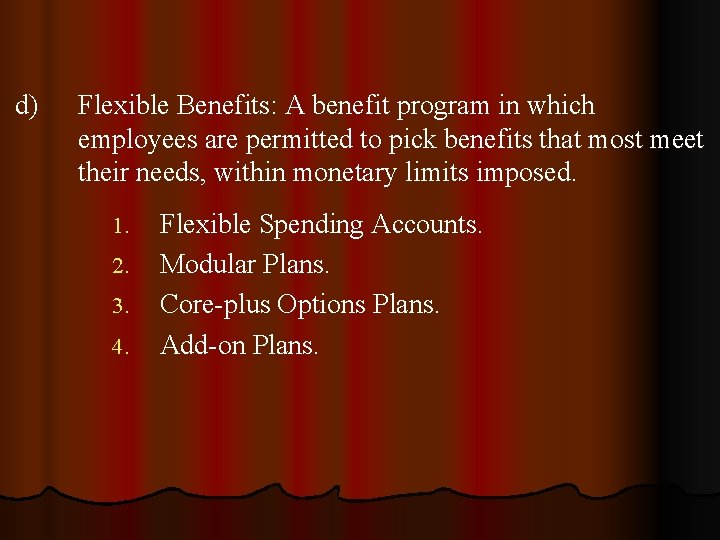 d) Flexible Benefits: A benefit program in which employees are permitted to pick benefits that most meet their needs, within monetary limits imposed.

1. Flexible Spending Accounts.
2. Modular Plans.
3. Core-plus Options Plans.
4. Add-on Plans.